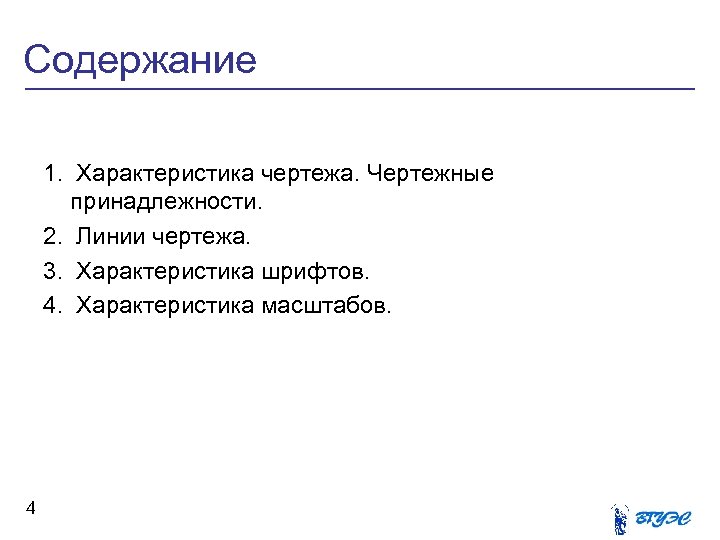 Содержание

1. Характеристика чертежа. Чертежные принадлежности.
2. Линии чертежа.
3. Характеристика шрифтов.
4. Характеристика масштабов.

4

ВГУЭС